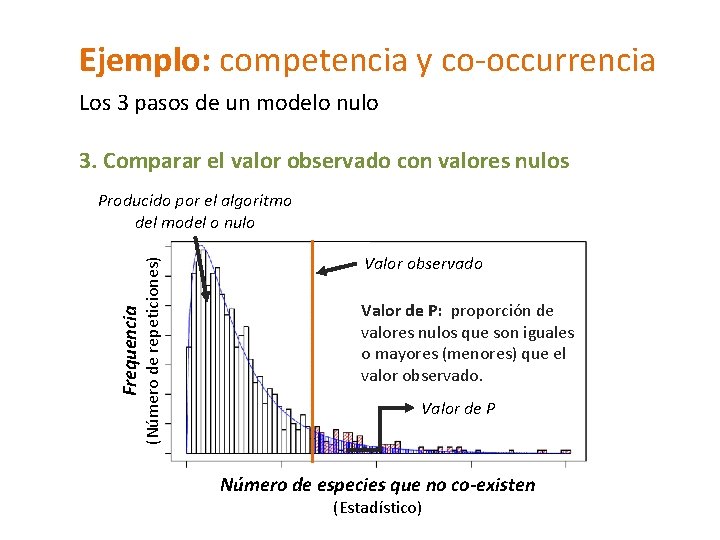 Ejemplo: competencia y co-occurrencia

Los 3 pasos de un modelo nulo

3. Comparar el valor observado con valores nulos

Producido por el algoritmo del model o nulo

Valor observado

Valor de P: proporción de valores nulos que son iguales o mayores (menores) que el valor observado.

Valor de P

Frequencia
(Número de repeticiones)

Número de especies que no co-existen
(Estadístico)